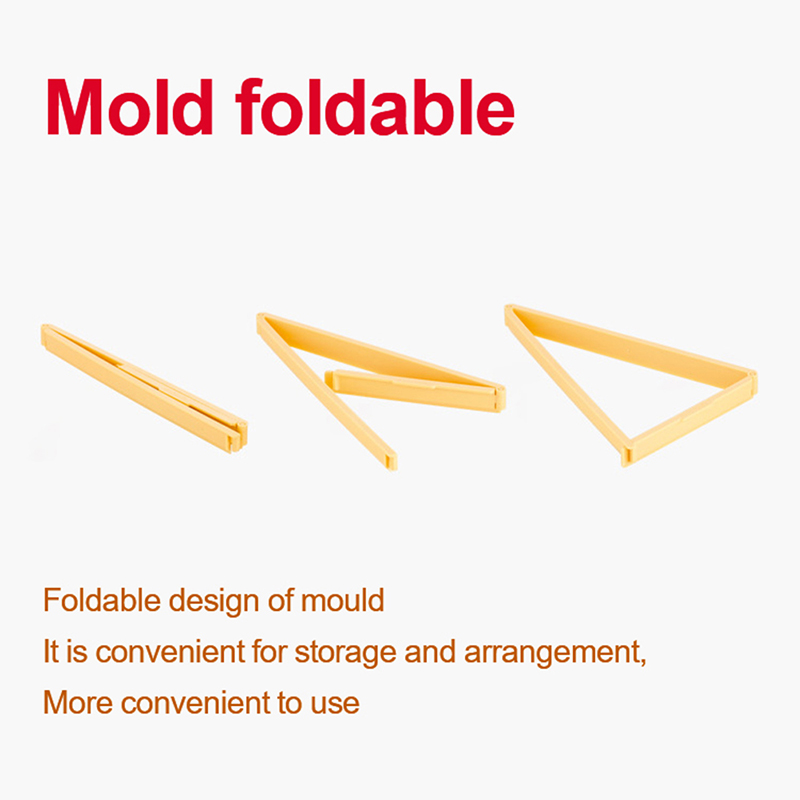 Mold foldable

Foldable design of mould
It is convenient for storage and arrangement,
More convenient to use